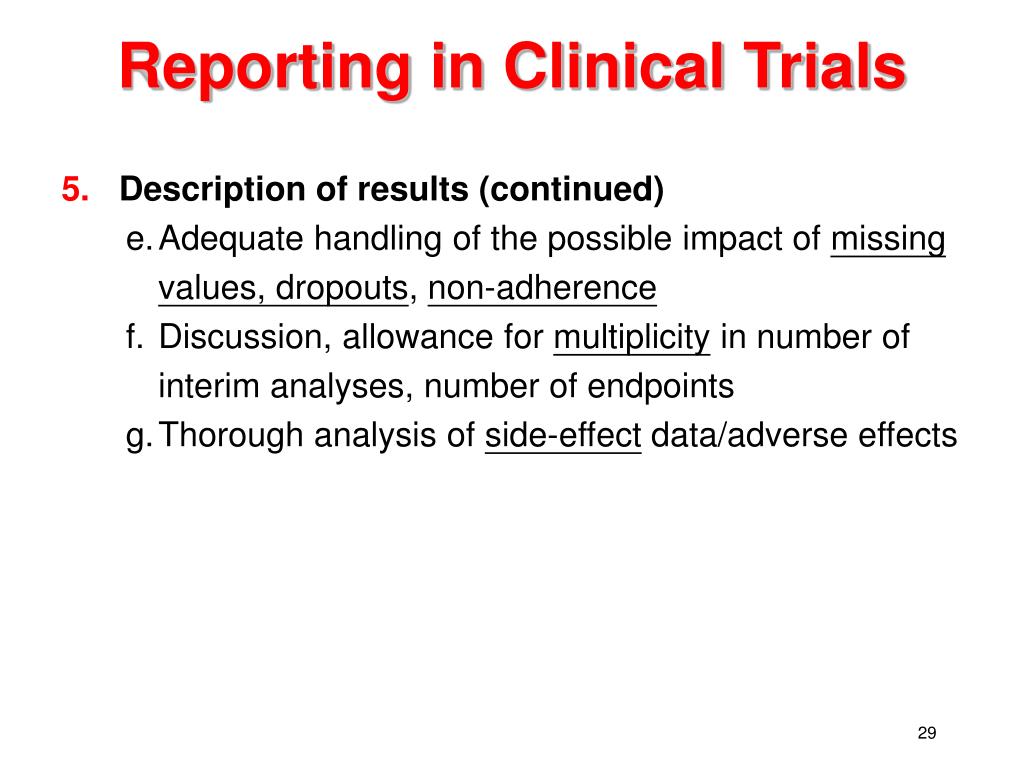 Reporting in Clinical Trials

5. Description of results (continued)

e. Adequate handling of the possible impact of missing values, dropouts, non-adherence

f. Discussion, allowance for multiplicity in number of interim analyses, number of endpoints

g. Thorough analysis of side-effect data/adverse effects

29